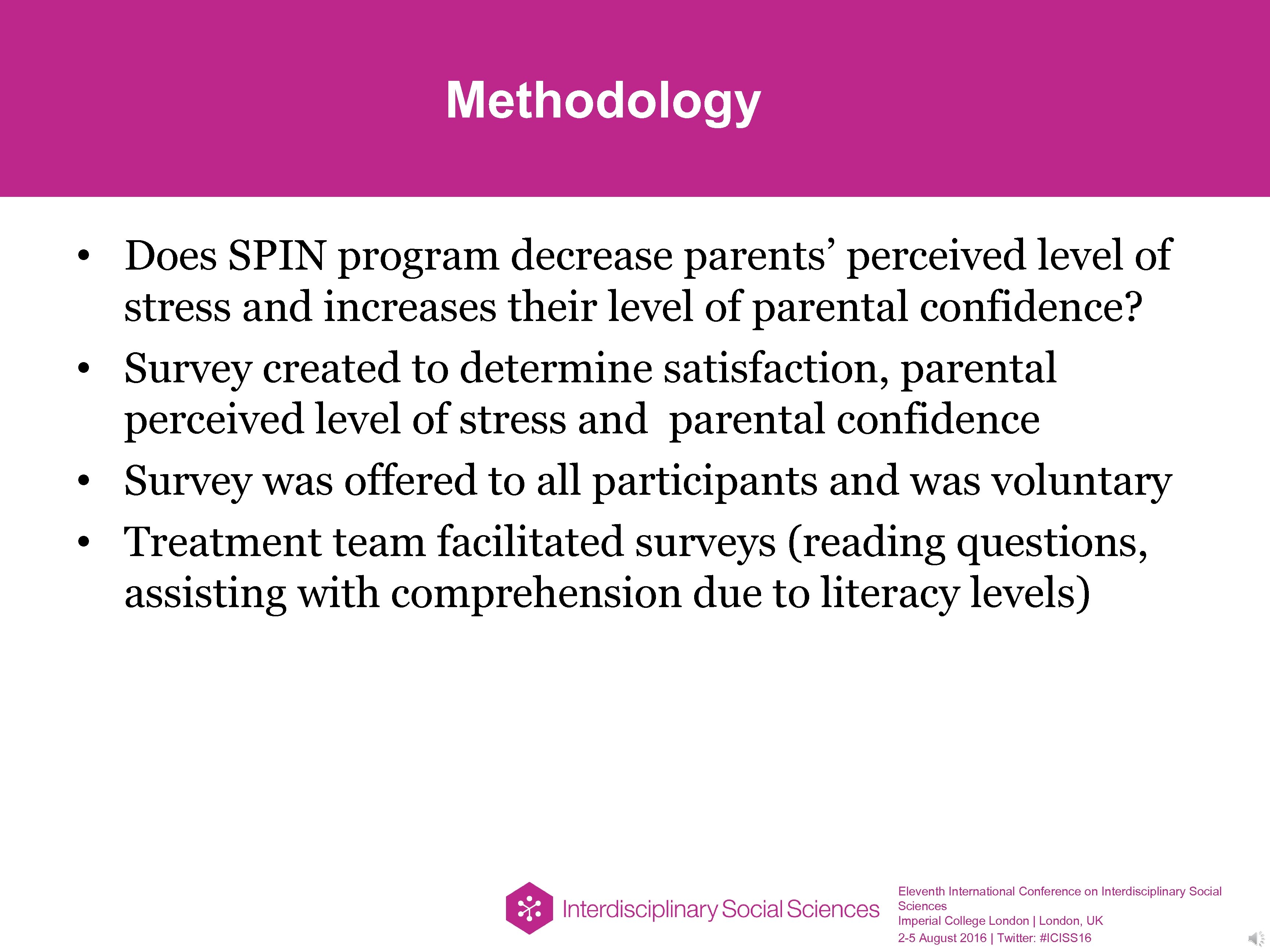 Methodology

• Does SPIN program decrease parents' perceived level of stress and increases their level of parental confidence?
• Survey created to determine satisfaction, parental perceived level of stress and parental confidence
• Survey was offered to all participants and was voluntary
• Treatment team facilitated surveys (reading questions, assisting with comprehension due to literacy levels)

Interdisciplinary Social Sciences

Eleventh International Conference on Interdisciplinary Social Sciences
Imperial College London | London, UK
2-5 August 2016 | Twitter: #ICISS16